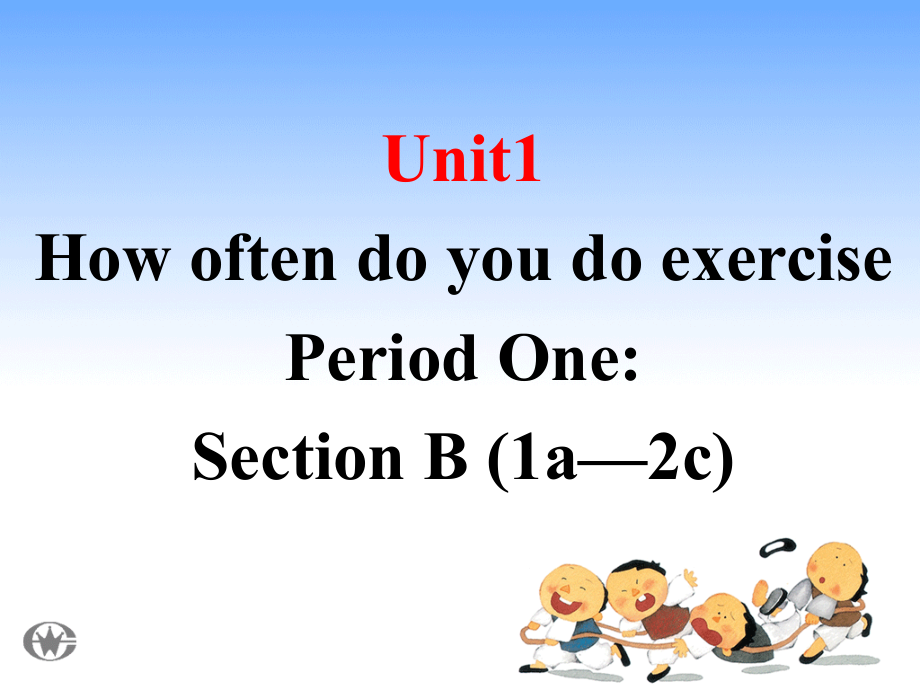 Unit1

How often do you do exercise

Period One:

Section B (1a—2c)